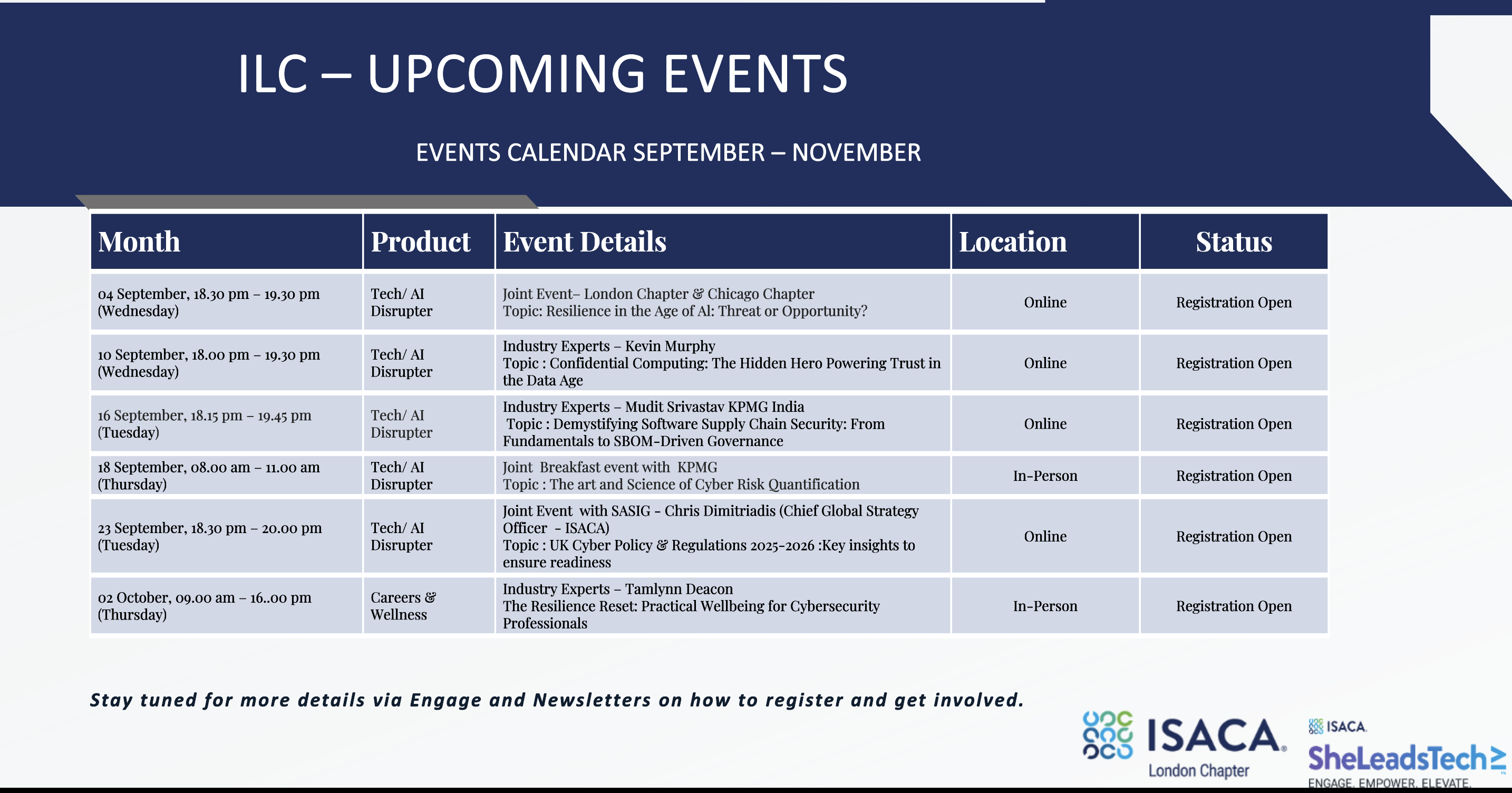 ILC – UPCOMING EVENTS

EVENTS CALENDAR SEPTEMBER – NOVEMBER

| Month | Product | Event Details | Location | Status |
|---|---|---|---|---|
| 04 September, 18.30 pm – 19.30 pm (Wednesday) | Tech/ AI Disrupter | Joint Event– London Chapter & Chicago Chapter Topic: Resilience in the Age of Al: Threat or Opportunity? | Online | Registration Open |
| 10 September, 18.00 pm – 19.30 pm (Wednesday) | Tech/ AI Disrupter | Industry Experts – Kevin Murphy Topic : Confidential Computing: The Hidden Hero Powering Trust in the Data Age | Online | Registration Open |
| 16 September, 18.15 pm – 19.45 pm (Tuesday) | Tech/ AI Disrupter | Industry Experts – Mudit Srivastav KPMG India Topic : Demystifying Software Supply Chain Security: From Fundamentals to SBOM-Driven Governance | Online | Registration Open |
| 18 September, 08.00 am – 11.00 am (Thursday) | Tech/ AI Disrupter | Joint Breakfast event with KPMG Topic : The art and Science of Cyber Risk Quantification | In-Person | Registration Open |
| 23 September, 18.30 pm – 20.00 pm (Tuesday) | Tech/ AI Disrupter | Joint Event with SASIG - Chris Dimitriadis (Chief Global Strategy Officer - ISACA) Topic : UK Cyber Policy & Regulations 2025-2026 :Key insights to ensure readiness | Online | Registration Open |
| 02 October, 09.00 am – 16..00 pm (Thursday) | Careers & Wellness | Industry Experts – Tamlynn Deacon The Resilience Reset: Practical Wellbeing for Cybersecurity Professionals | In-Person | Registration Open |

Stay tuned for more details via Engage and Newsletters on how to register and get involved.

ISACA London Chapter

ISACA SheLeadsTech ENGAGE. EMPOWER. ELEVATE.